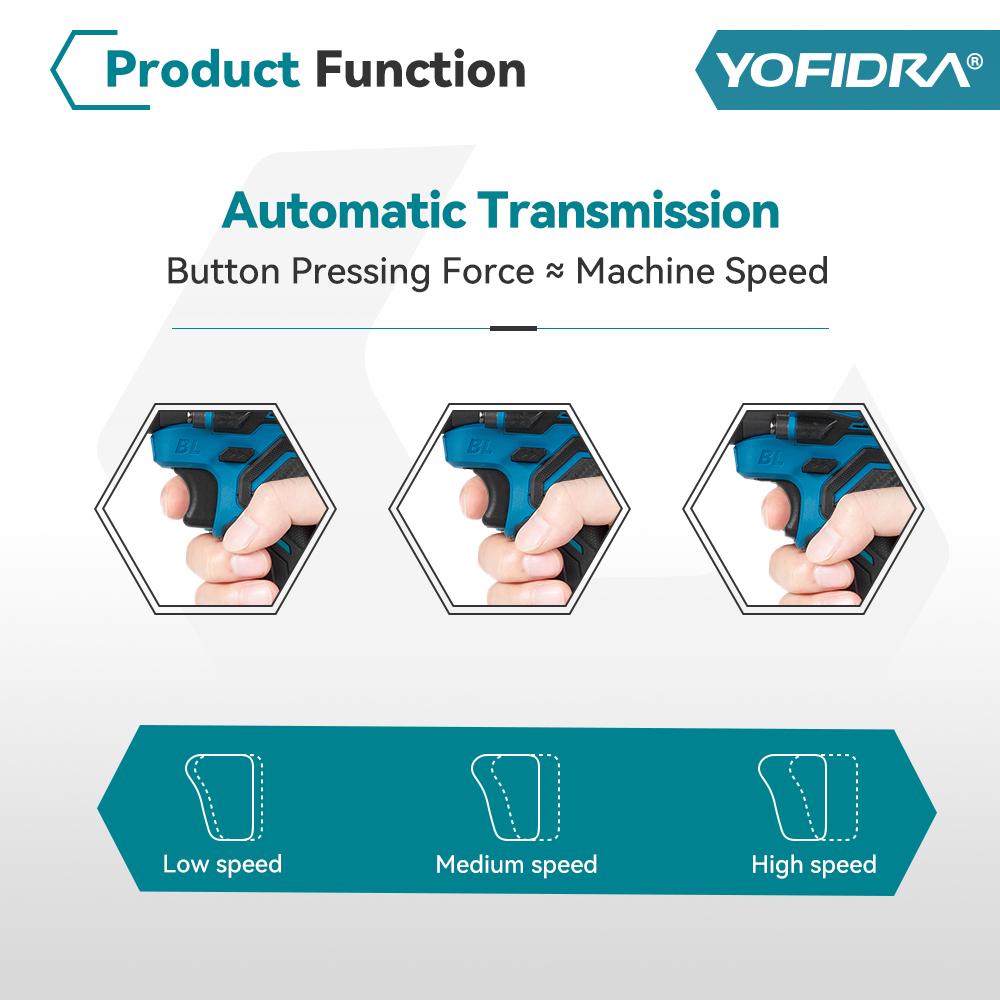 Product Function

YOFIDRA®

Automatic Transmission

Button Pressing Force ≈ Machine Speed

BL

BL

BL

Low speed

Medium speed

High speed